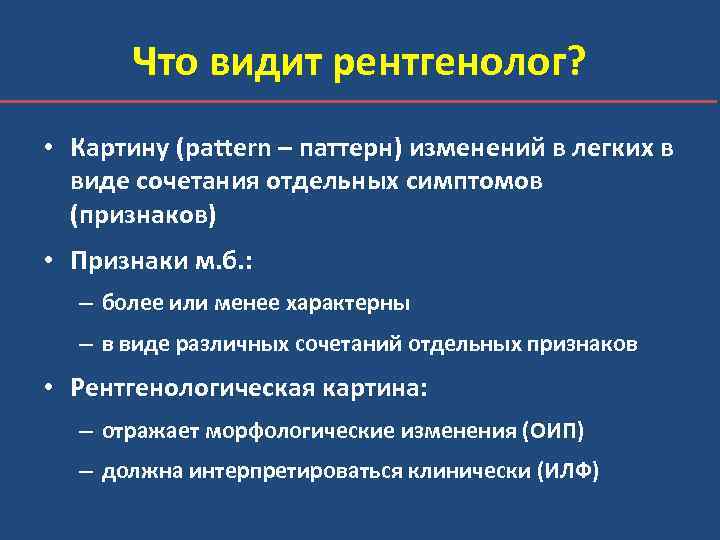 Что видит рентгенолог?

• Картину (pattern – паттерн) изменений в легких в виде сочетания отдельных симптомов (признаков)

• Признаки м.б.:

– более или менее характерны

– в виде различных сочетаний отдельных признаков

• Рентгенологическая картина:

– отражает морфологические изменения (ОИП)

– должна интерпретироваться клинически (ИЛФ)